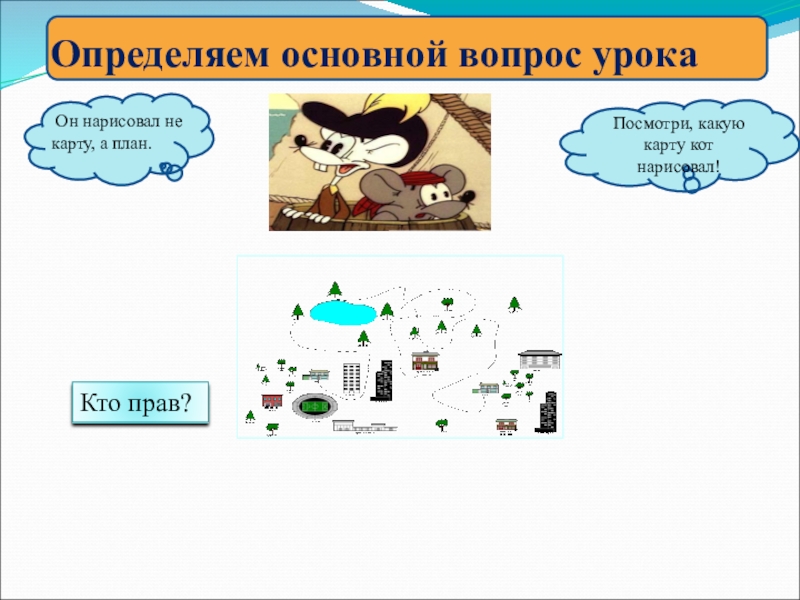 Определяем основной вопрос урока

Он нарисовал не карту, а план.

Посмотри, какую карту кот нарисовал!

Кто прав?